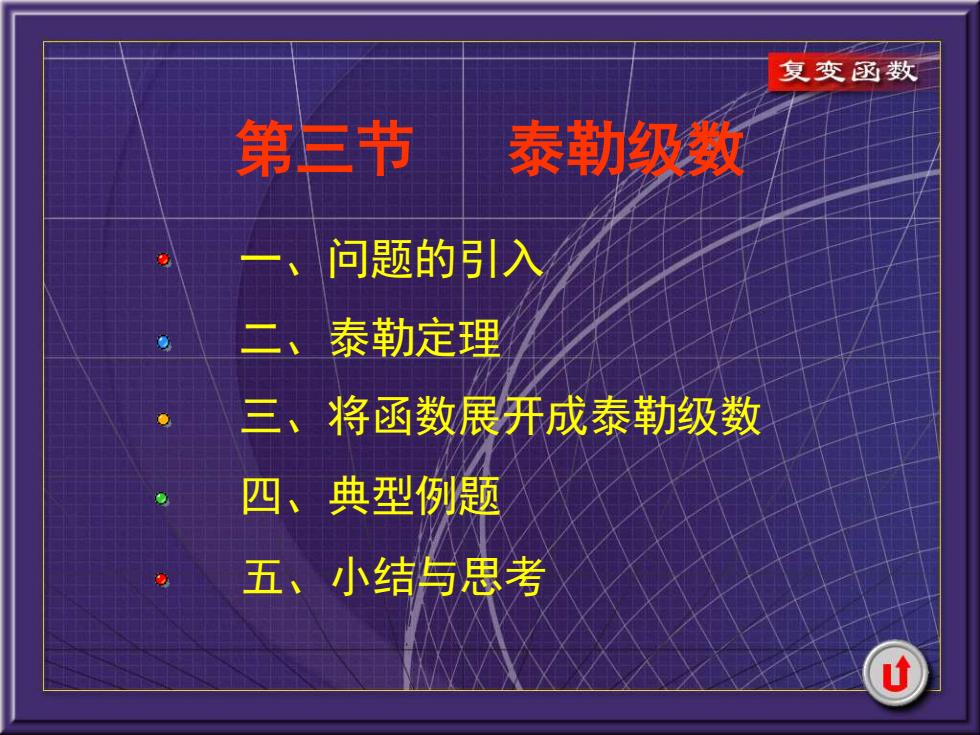 复变函数

第三节　泰勒级数

一、问题的引入

二、泰勒定理

三、将函数展开成泰勒级数

四、典型例题

五、小结与思考